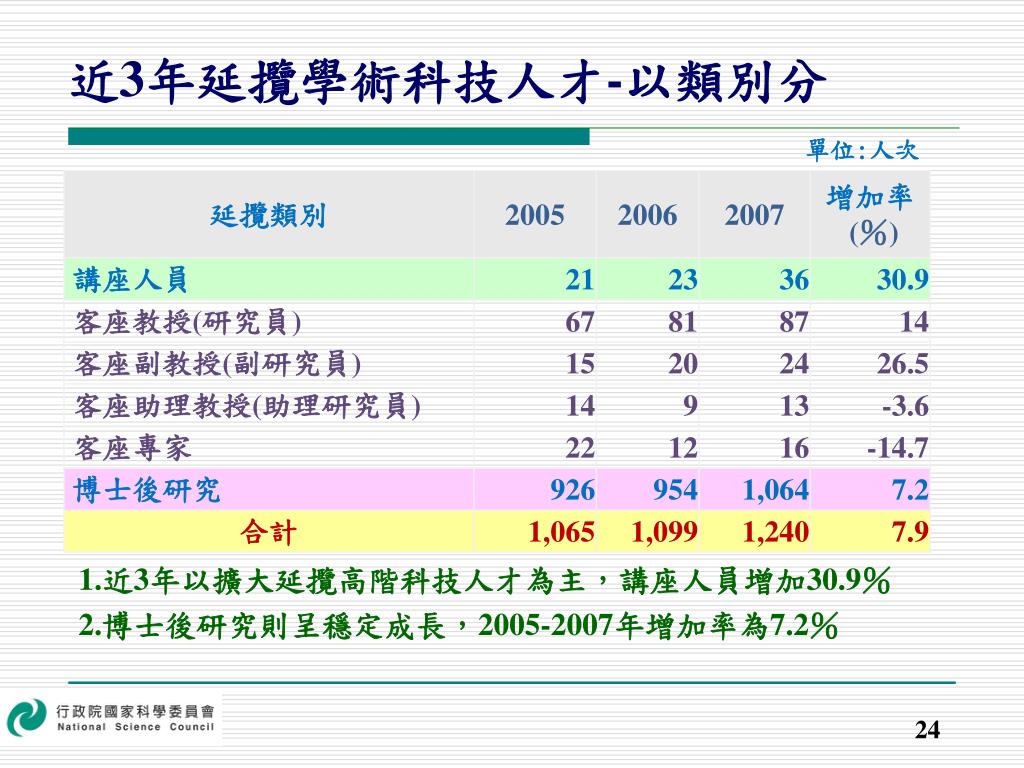 近3年延攬學術科技人才-以類別分

單位:人次

| 延攬類別 | 2005 | 2006 | 2007 | 增加率(%) |
|---|---|---|---|---|
| 講座人員 | 21 | 23 | 36 | 30.9 |
| 客座教授(研究員) | 67 | 81 | 87 | 14 |
| 客座副教授(副研究員) | 15 | 20 | 24 | 26.5 |
| 客座助理教授(助理研究員) | 14 | 9 | 13 | -3.6 |
| 客座專家 | 22 | 12 | 16 | -14.7 |
| 博士後研究 | 926 | 954 | 1,064 | 7.2 |
| 合計 | 1,065 | 1,099 | 1,240 | 7.9 |

1.近3年以擴大延攬高階科技人才為主，講座人員增加30.9%
2.博士後研究則呈穩定成長，2005-2007年增加率為7.2%

行政院國家科學委員會
National Science Council

24